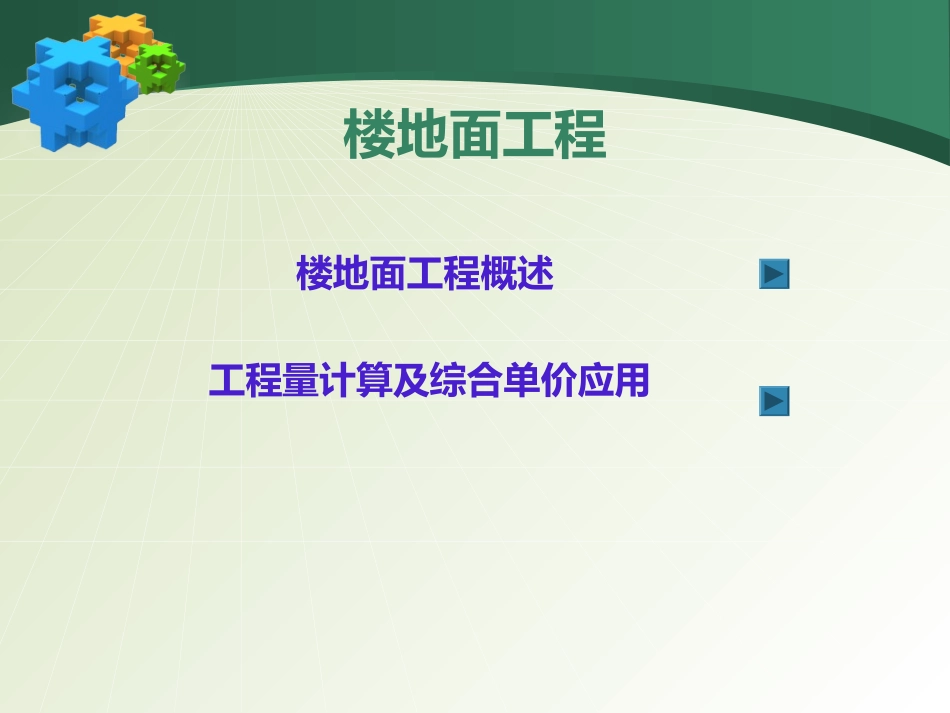 楼地面工程

楼地面工程概述

工程量计算及综合单价应用